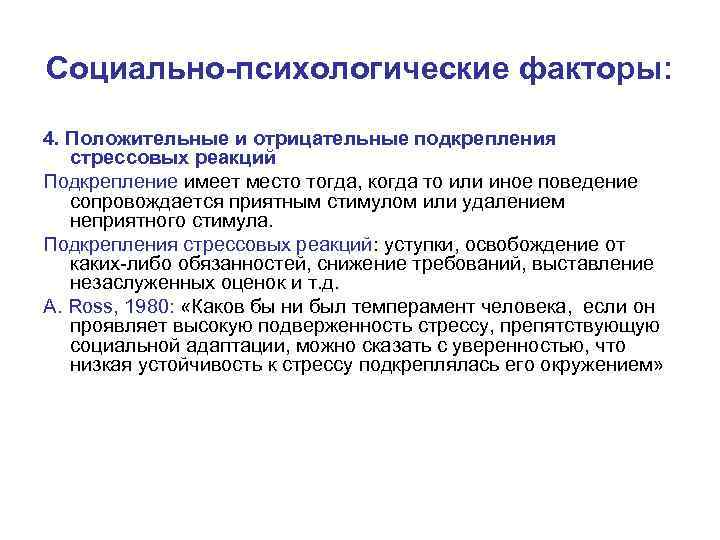 Социально-психологические факторы:

4. Положительные и отрицательные подкрепления стрессовых реакций

Подкрепление имеет место тогда, когда то или иное поведение сопровождается приятным стимулом или удалением неприятного стимула.

Подкрепления стрессовых реакций: уступки, освобождение от каких-либо обязанностей, снижение требований, выставление незаслуженных оценок и т.д.

A. Ross, 1980: «Каков бы ни был темперамент человека, если он проявляет высокую подверженность стрессу, препятствующую социальной адаптации, можно сказать с уверенностью, что низкая устойчивость к стрессу подкреплялась его окружением»